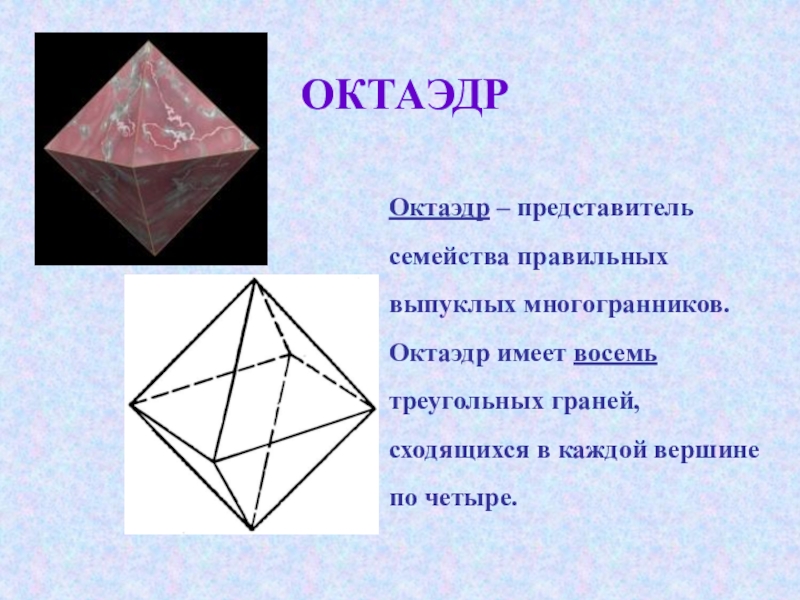 ОКТАЭДР

Октаэдр – представитель семейства правильных выпуклых многогранников. Октаэдр имеет восемь треугольных граней, сходящихся в каждой вершине по четыре.